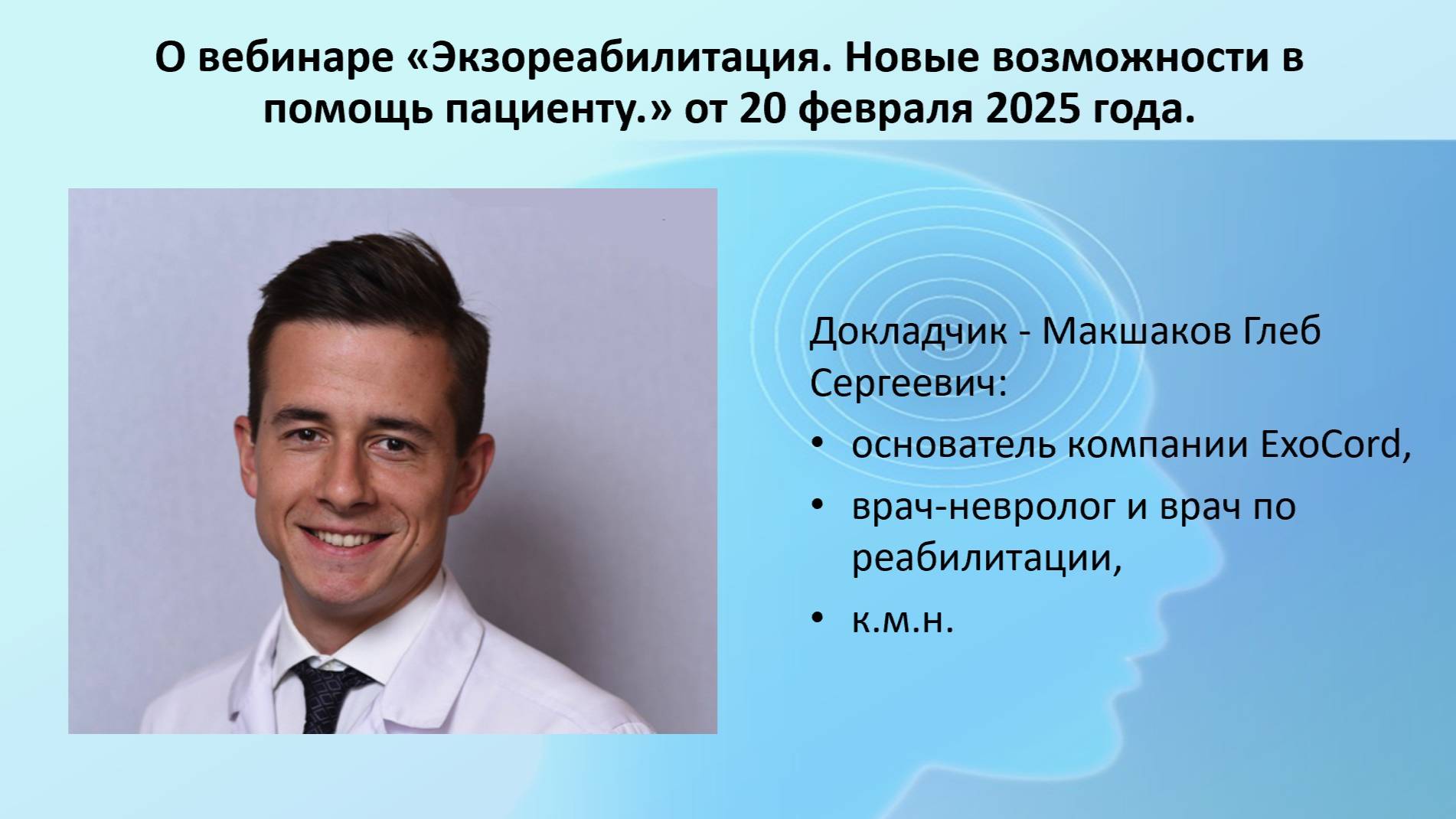 О вебинаре «Экзореабилитация. Новые возможности в помощь пациенту.» от 20 февраля 2025 года.

Докладчик - Макшаков Глеб Сергеевич:

• основатель компании ExoCord,
• врач-невролог и врач по реабилитации,
• к.м.н.